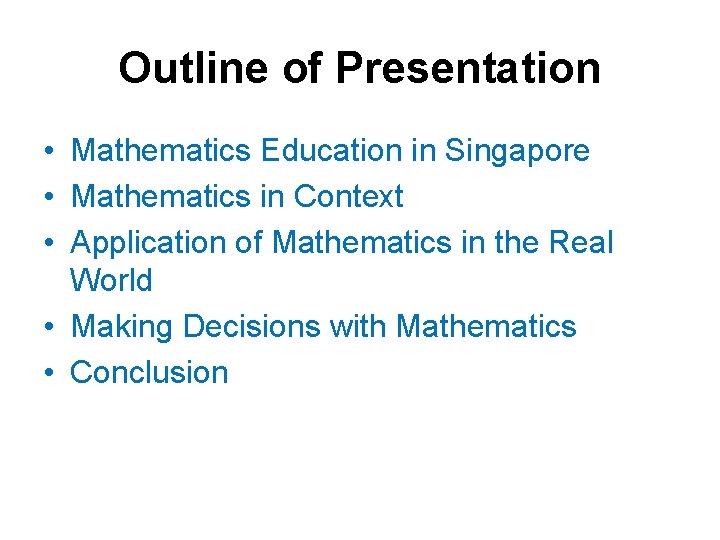 Outline of Presentation

• Mathematics Education in Singapore
• Mathematics in Context
• Application of Mathematics in the Real World
• Making Decisions with Mathematics
• Conclusion